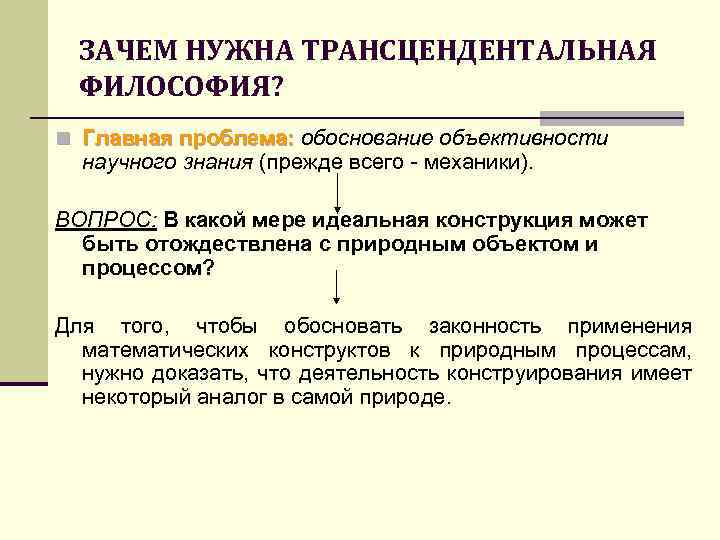 ЗАЧЕМ НУЖНА ТРАНСЦЕНДЕНТАЛЬНАЯ ФИЛОСОФИЯ?

Главная проблема: обоснование объективности научного знания (прежде всего - механики).

ВОПРОС: В какой мере идеальная конструкция может быть отождествлена с природным объектом и процессом?

Для того, чтобы обосновать законность применения математических конструктов к природным процессам, нужно доказать, что деятельность конструирования имеет некоторый аналог в самой природе.